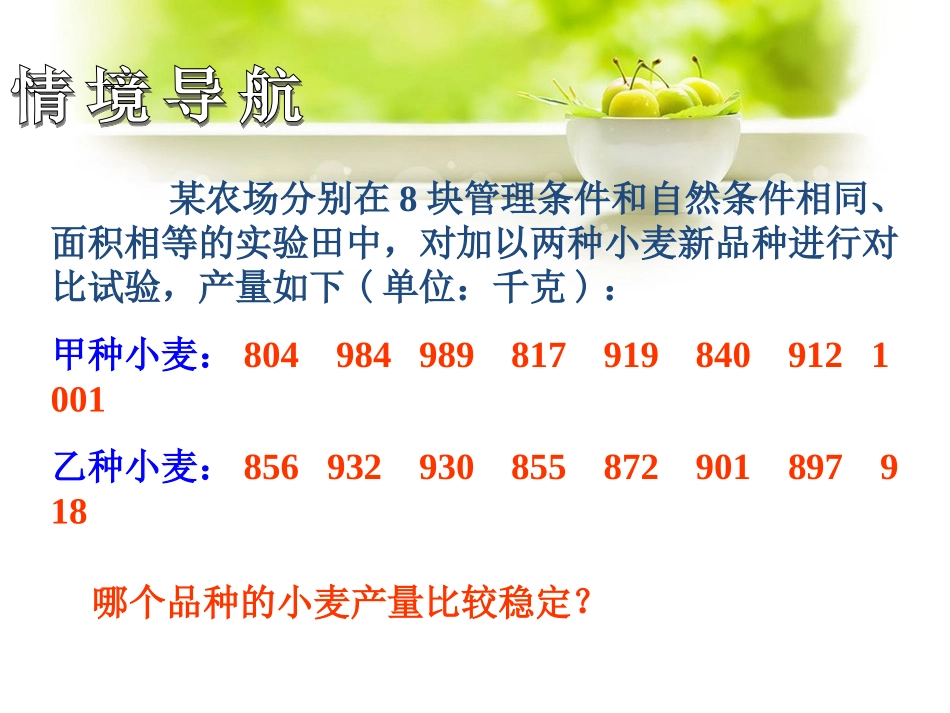 情境导航

某农场分别在 8 块管理条件和自然条件相同、面积相等的实验田中，对加以两种小麦新品种进行对比试验，产量如下（单位：千克）：

甲种小麦：804　984　989　817　919　840　912　1001

乙种小麦：856　932　930　855　872　901　897　918

哪个品种的小麦产量比较稳定？